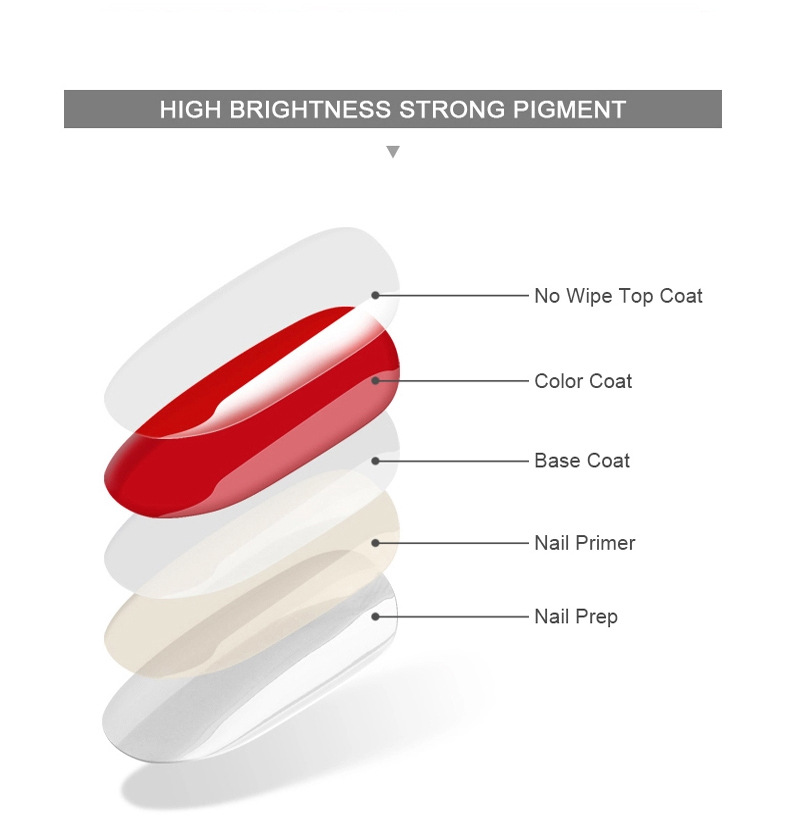 HIGH BRIGHTNESS STRONG PIGMENT

No Wipe Top Coat

Color Coat

Base Coat

Nail Primer

Nail Prep